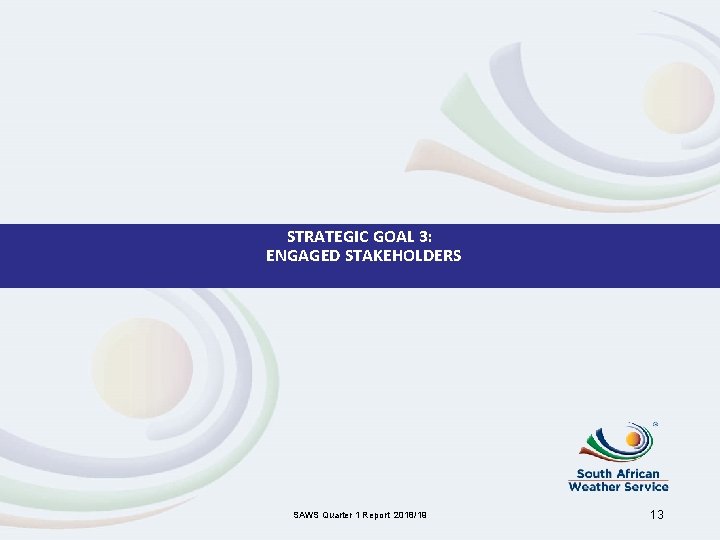 STRATEGIC GOAL 3:
ENGAGED STAKEHOLDERS

South African
Weather Service

SAWS Quarter 1 Report 2018/19

13